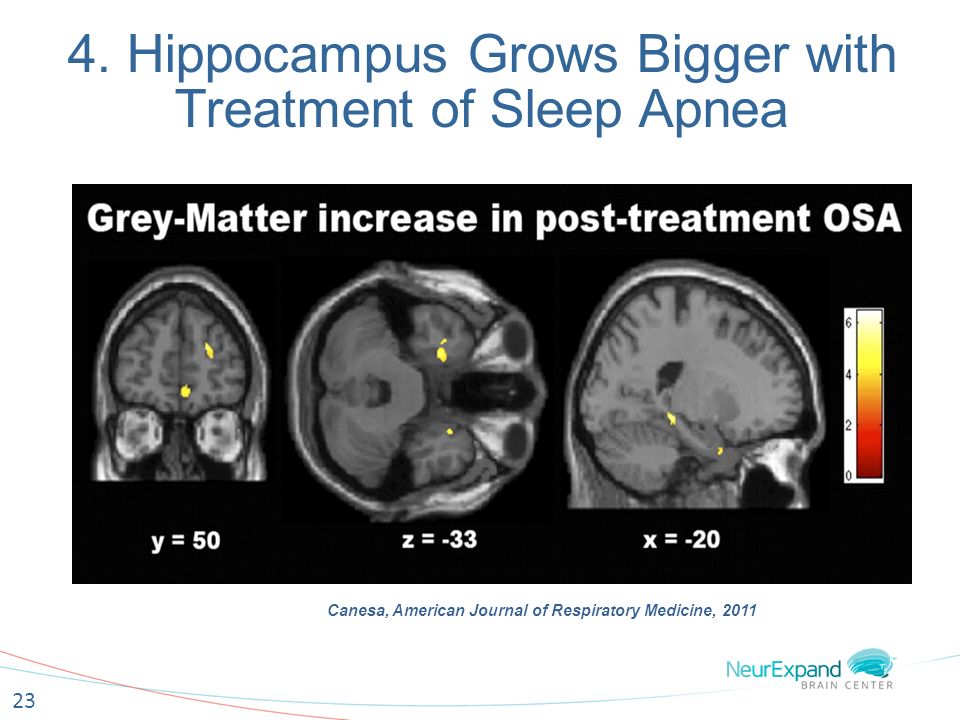 4. Hippocampus Grows Bigger with Treatment of Sleep Apnea

Grey-Matter increase in post-treatment OSA

6
4
2
0

y = 50
z = -33
x = -20

Canesa, American Journal of Respiratory Medicine, 2011

NeurExpand
BRAIN CENTER

23